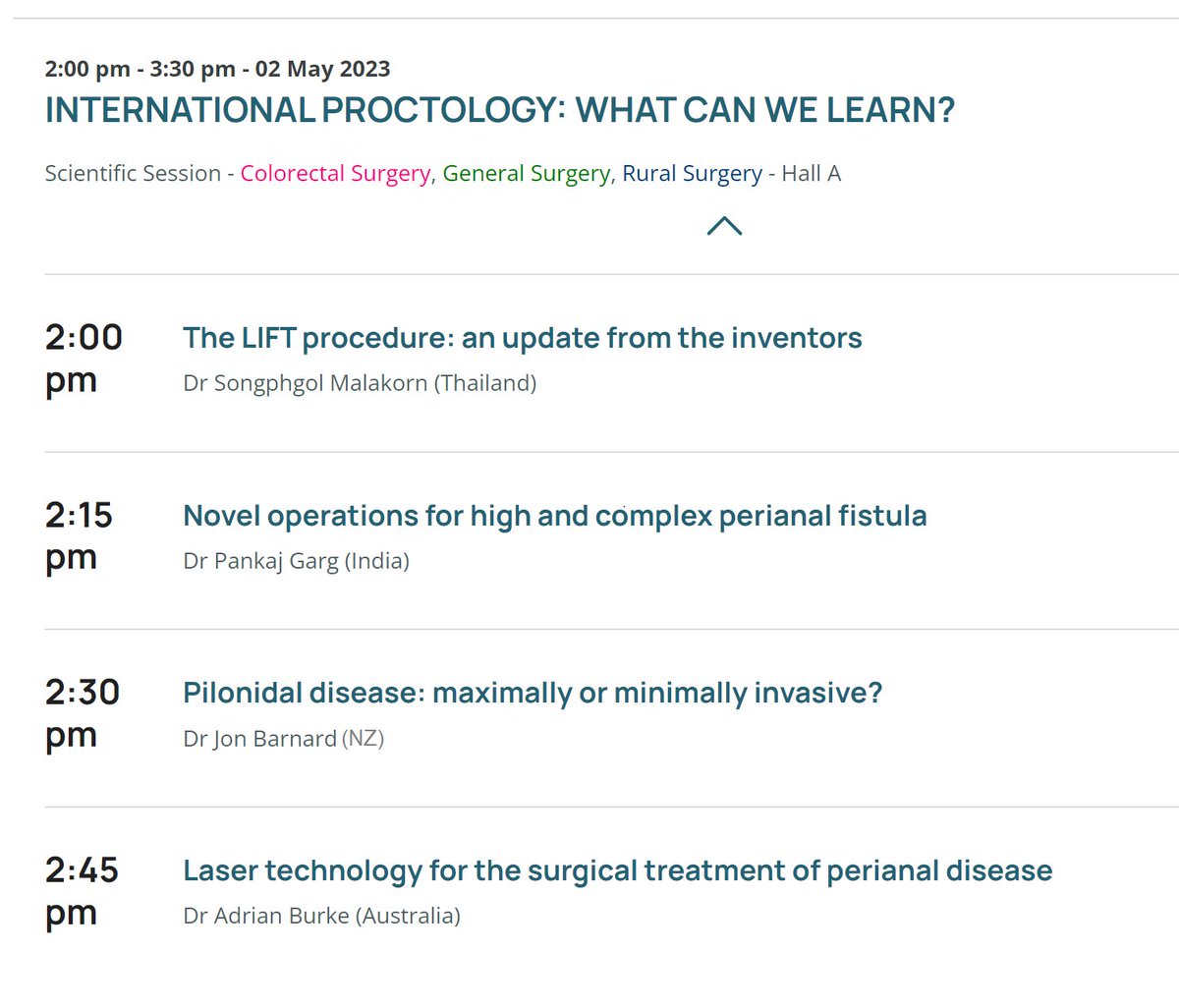 2:00 pm - 3:30 pm - 02 May 2023
INTERNATIONAL PROCTOLOGY: WHAT CAN WE LEARN?

Scientific Session - Colorectal Surgery, General Surgery, Rural Surgery - Hall A

2:00 pm
The LIFT procedure: an update from the inventors
Dr Songphgol Malakorn (Thailand)

2:15 pm
Novel operations for high and complex perianal fistula
Dr Pankaj Garg (India)

2:30 pm
Pilonidal disease: maximally or minimally invasive?
Dr Jon Barnard (NZ)

2:45 pm
Laser technology for the surgical treatment of perianal disease
Dr Adrian Burke (Australia)